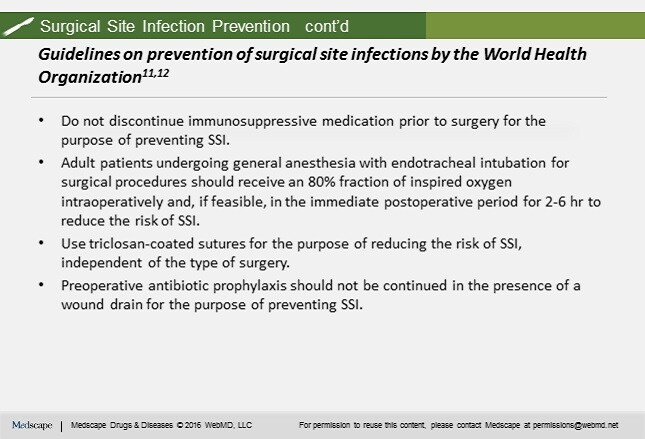 Surgical Site Infection Prevention cont'd

Guidelines on prevention of surgical site infections by the World Health Organization$^{11,12}$

• Do not discontinue immunosuppressive medication prior to surgery for the purpose of preventing SSI.
• Adult patients undergoing general anesthesia with endotracheal intubation for surgical procedures should receive an 80% fraction of inspired oxygen intraoperatively and, if feasible, in the immediate postoperative period for 2-6 hr to reduce the risk of SSI.
• Use triclosan-coated sutures for the purpose of reducing the risk of SSI, independent of the type of surgery.
• Preoperative antibiotic prophylaxis should not be continued in the presence of a wound drain for the purpose of preventing SSI.

Medscape | Medscape Drugs & Diseases © 2016 WebMD, LLC For permission to reuse this content, please contact Medscape at permissions@webmd.net